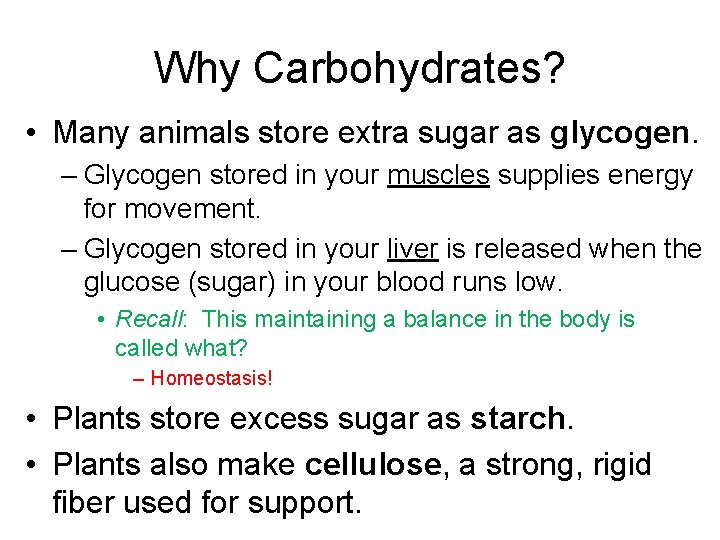 Why Carbohydrates?

• Many animals store extra sugar as glycogen.

– Glycogen stored in your muscles supplies energy for movement.

– Glycogen stored in your liver is released when the glucose (sugar) in your blood runs low.

• Recall: This maintaining a balance in the body is called what?

– Homeostasis!

• Plants store excess sugar as starch.

• Plants also make cellulose, a strong, rigid fiber used for support.